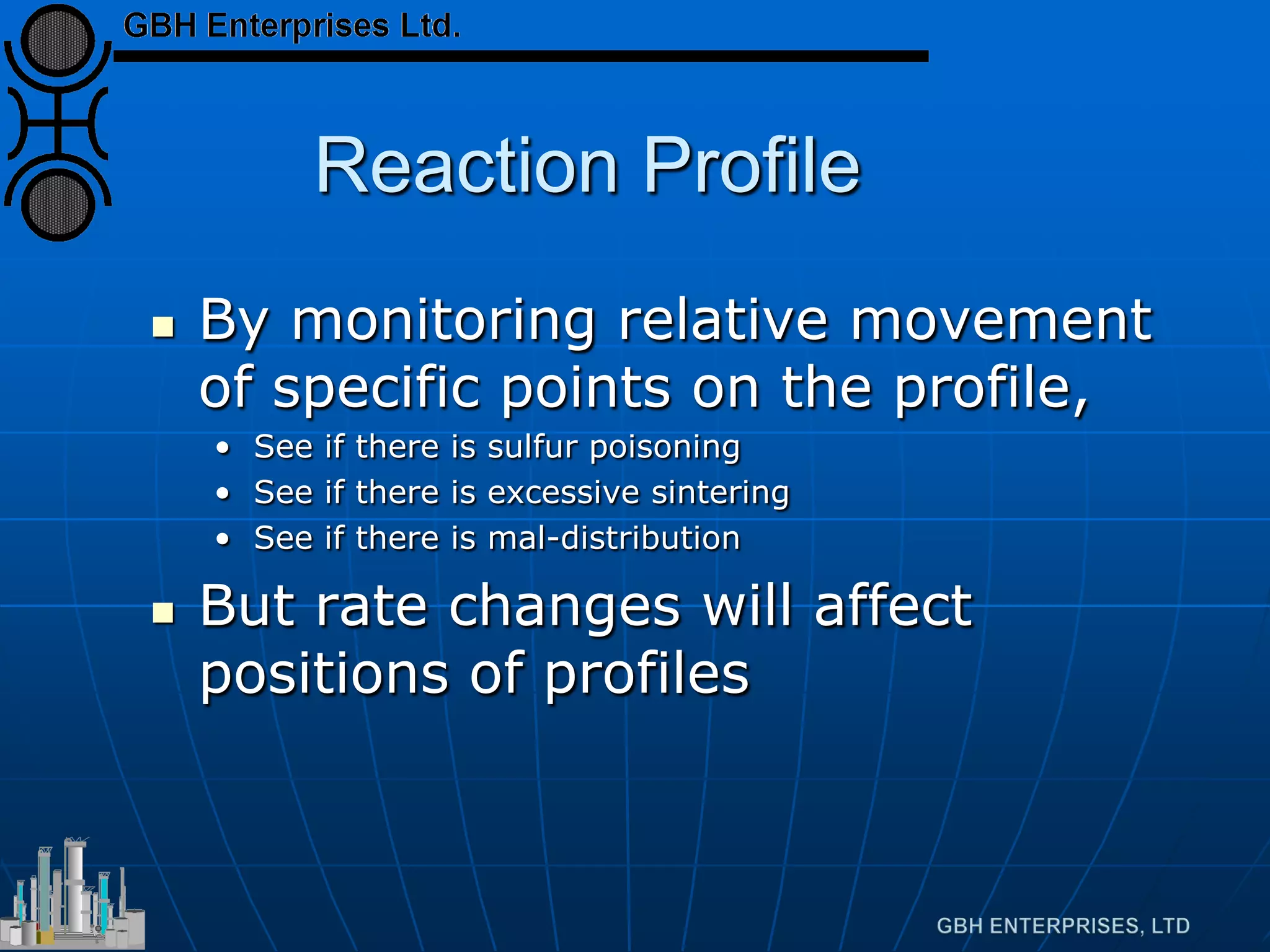 GBH Enterprises Ltd.

Reaction Profile

▪ By monitoring relative movement of specific points on the profile,
• See if there is sulfur poisoning
• See if there is excessive sintering
• See if there is mal-distribution

▪ But rate changes will affect positions of profiles

GBH ENTERPRISES, LTD